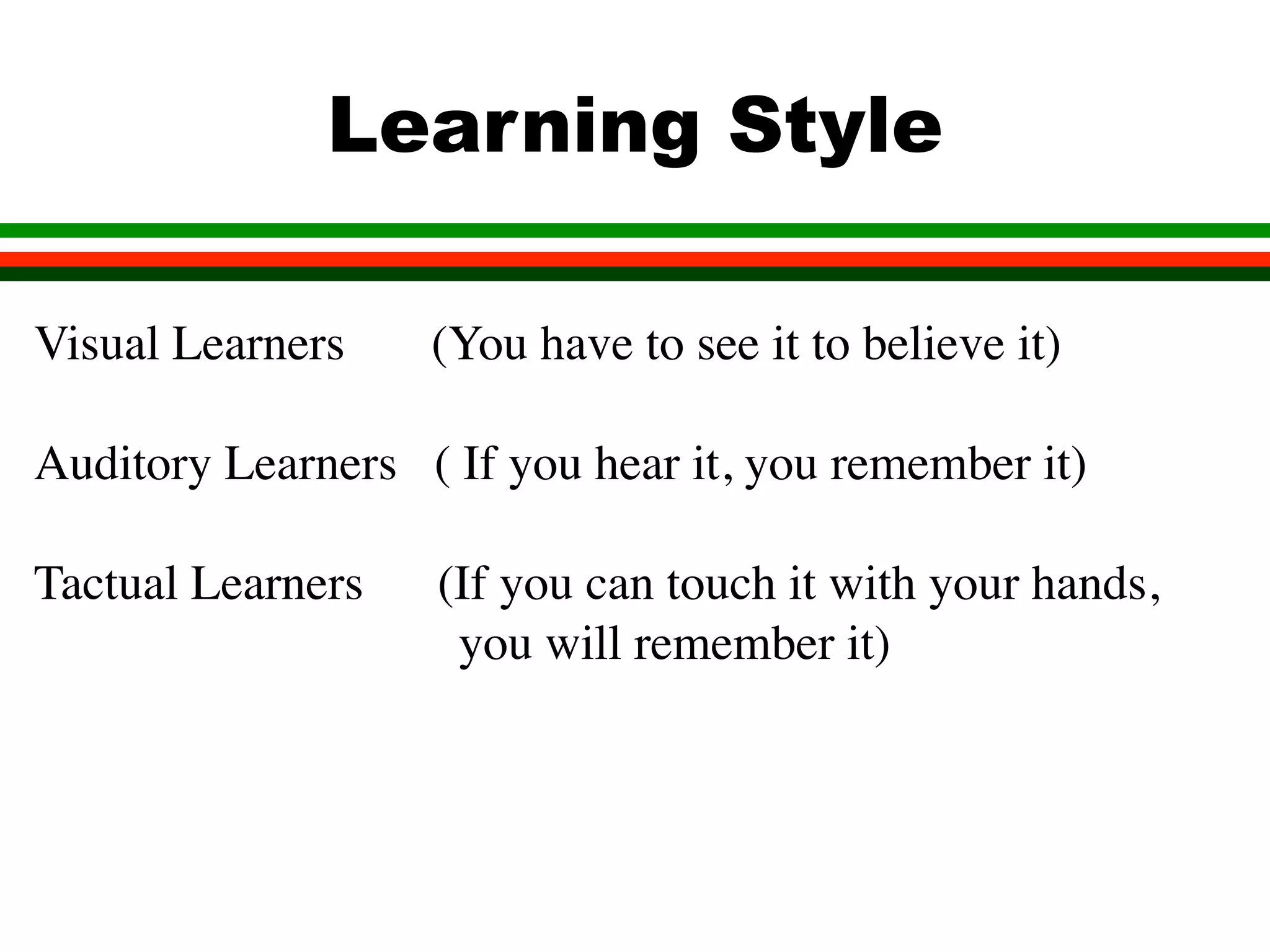 Learning Style

Visual Learners (You have to see it to believe it)

Auditory Learners ( If you hear it, you remember it)

Tactual Learners (If you can touch it with your hands, you will remember it)